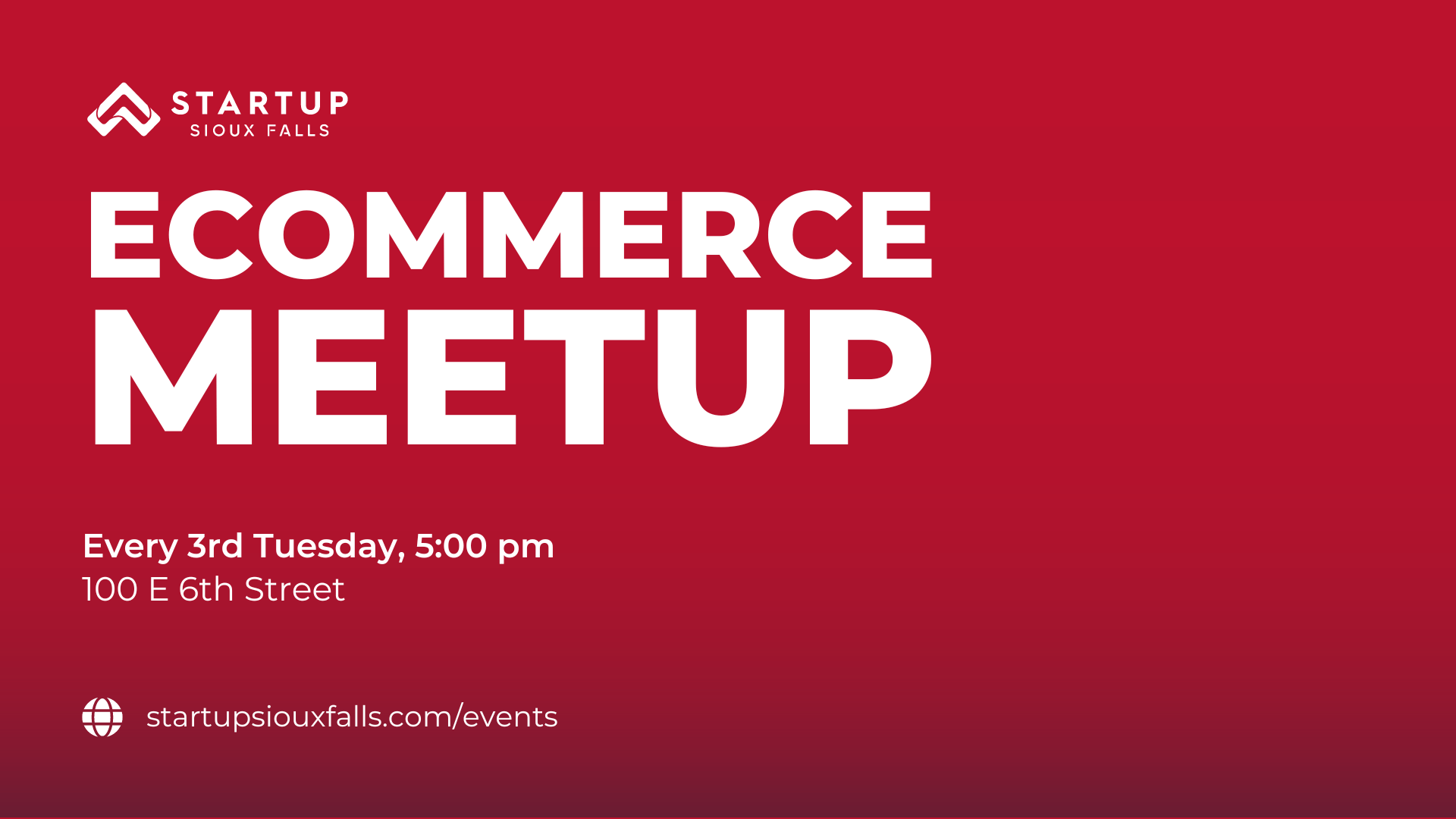 STARTUP
SIOUX FALLS

ECOMMERCE
MEETUP

Every 3rd Tuesday, 5:00 pm
100 E 6th Street

startupsiouxfalls.com/events